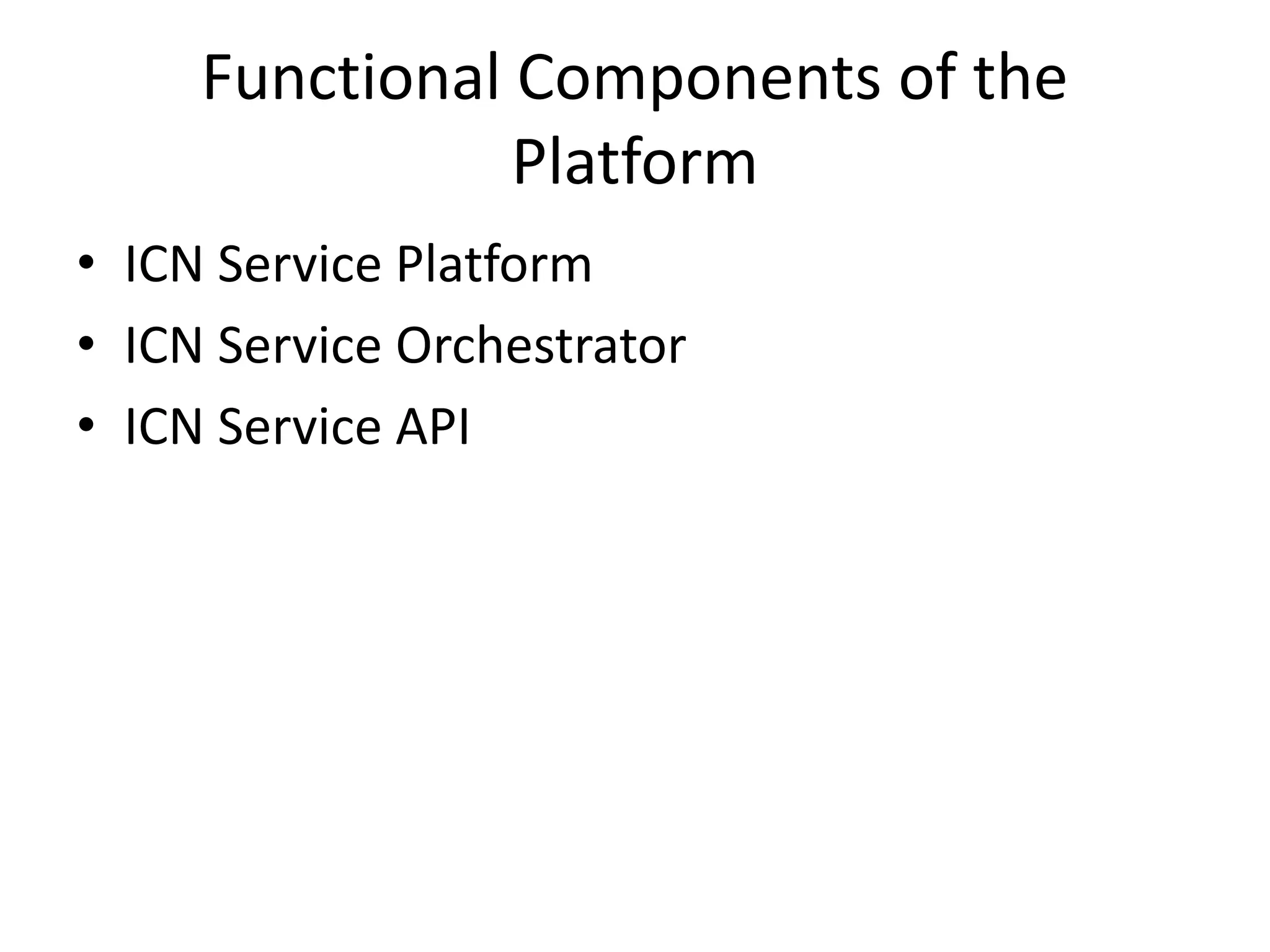 Functional Components of the Platform

• ICN Service Platform
• ICN Service Orchestrator
• ICN Service API